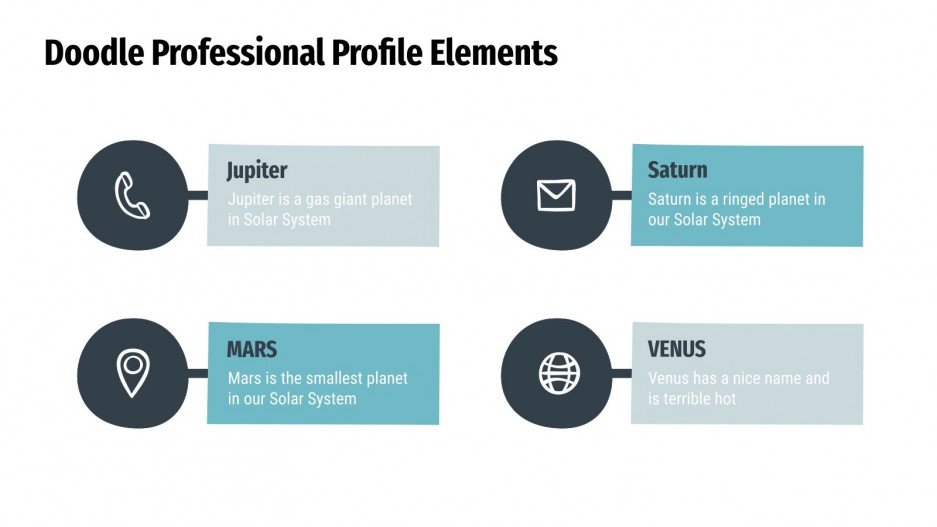 Doodle Professional Profile Elements

Jupiter
Jupiter is a gas giant planet in Solar System

Saturn
Saturn is a ringed planet in our Solar System

MARS
Mars is the smallest planet in our Solar System

VENUS
Venus has a nice name and is terrible hot